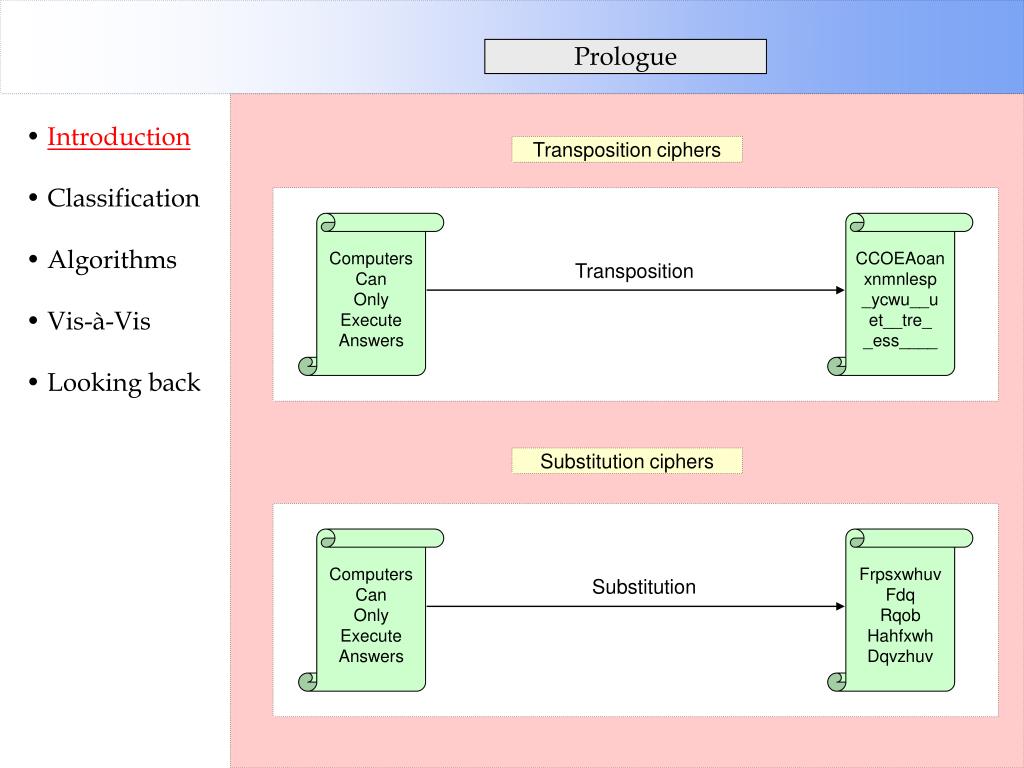 Prologue

• Introduction
• Classification
• Algorithms
• Vis-à-Vis
• Looking back

Transposition ciphers

Computers
Can
Only
Execute
Answers

Transposition

CCOEAoan
xnmnlesp
_ycwu__u
et__tre_
_ess____

Substitution ciphers

Computers
Can
Only
Execute
Answers

Substitution

Frpsxwhuv
Fdq
Rqob
Hahfxwh
Dqvzhuv